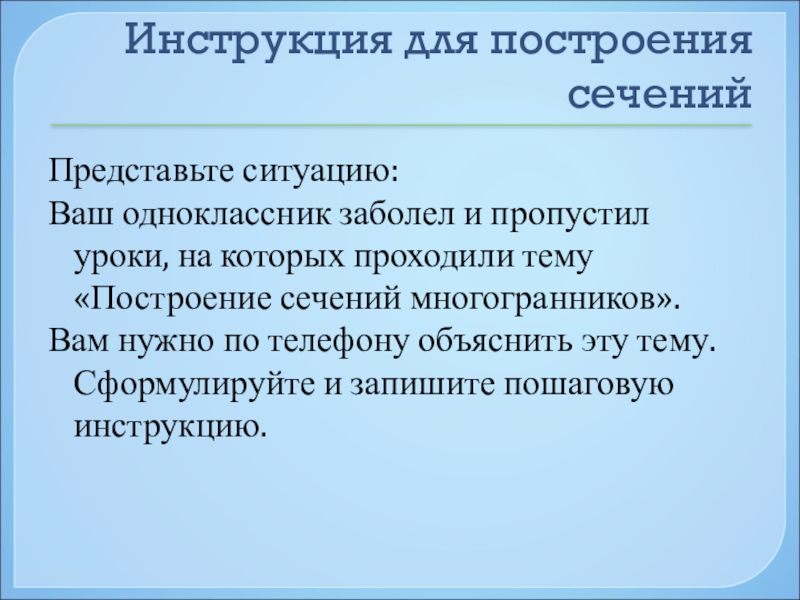 Инструкция для построения сечений

Представьте ситуацию:

Ваш одноклассник заболел и пропустил уроки, на которых проходили тему «Построение сечений многогранников».

Вам нужно по телефону объяснить эту тему. Сформулируйте и запишите пошаговую инструкцию.